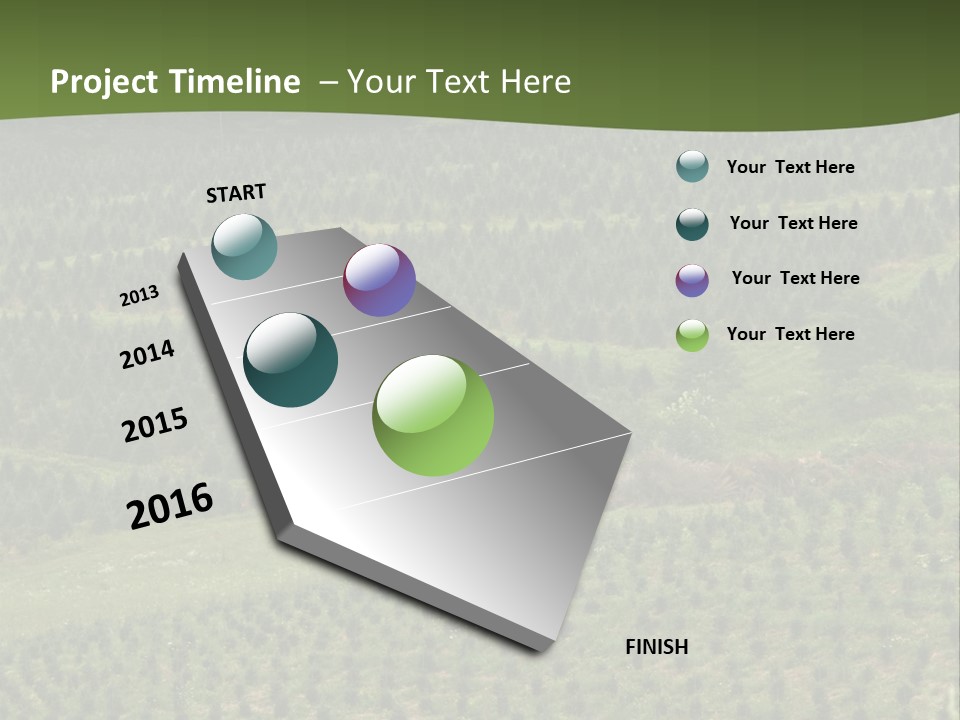 Project Timeline – Your Text Here

START

2013

2014

2015

2016

FINISH

Your Text Here

Your Text Here

Your Text Here

Your Text Here